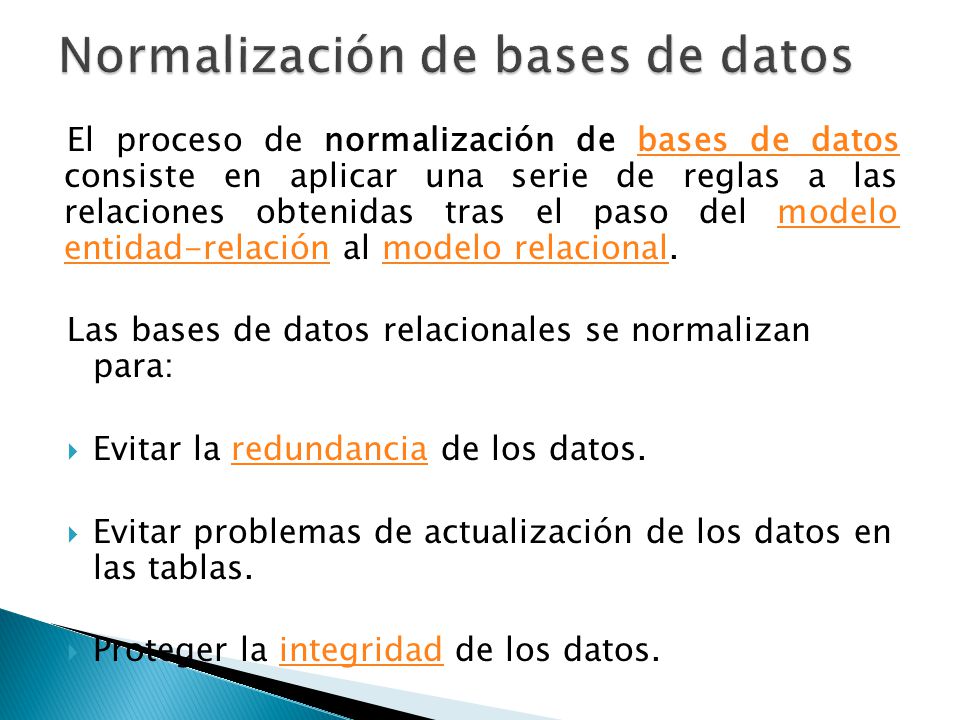 Normalización de bases de datos

El proceso de normalización de bases de datos consiste en aplicar una serie de reglas a las relaciones obtenidas tras el paso del modelo entidad-relación al modelo relacional.

Las bases de datos relacionales se normalizan para:

Evitar la redundancia de los datos.

Evitar problemas de actualización de los datos en las tablas.

Proteger la integridad de los datos.